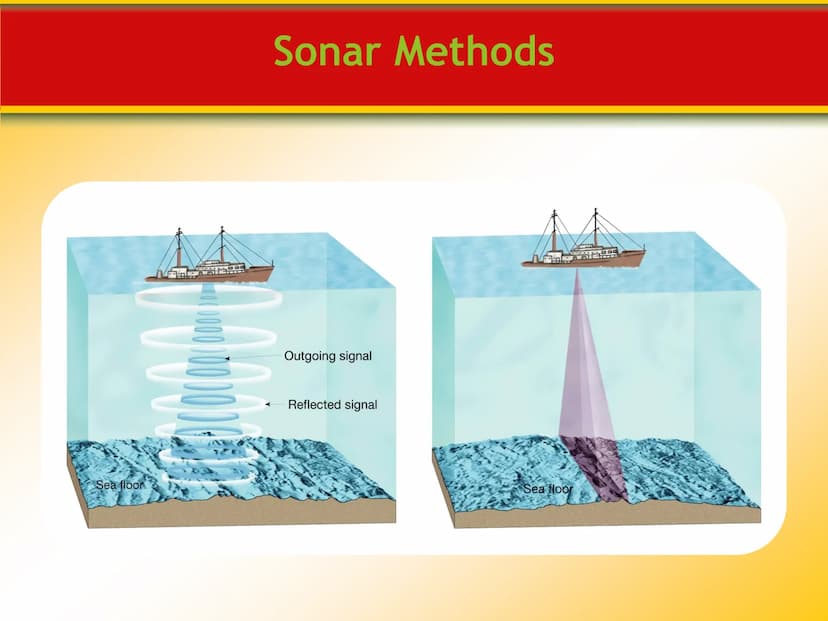 Sonar Methods

Outgoing signal

Reflected signal

Sea floor

Sea floor